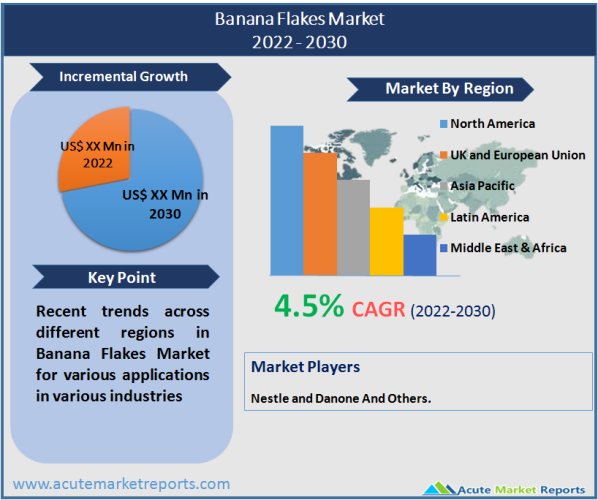 Banana Flakes Market
2022 - 2030

Incremental Growth

US$ XX Mn in 2022

US$ XX Mn in 2030

Key Point

Recent trends across different regions in Banana Flakes Market for various applications in various industries

Market By Region

North America
UK and European Union
Asia Pacific
Latin America
Middle East & Africa

4.5% CAGR (2022-2030)

Market Players

Nestle and Danone And Others.

www.acutemarketreports.com

Acute Market Reports